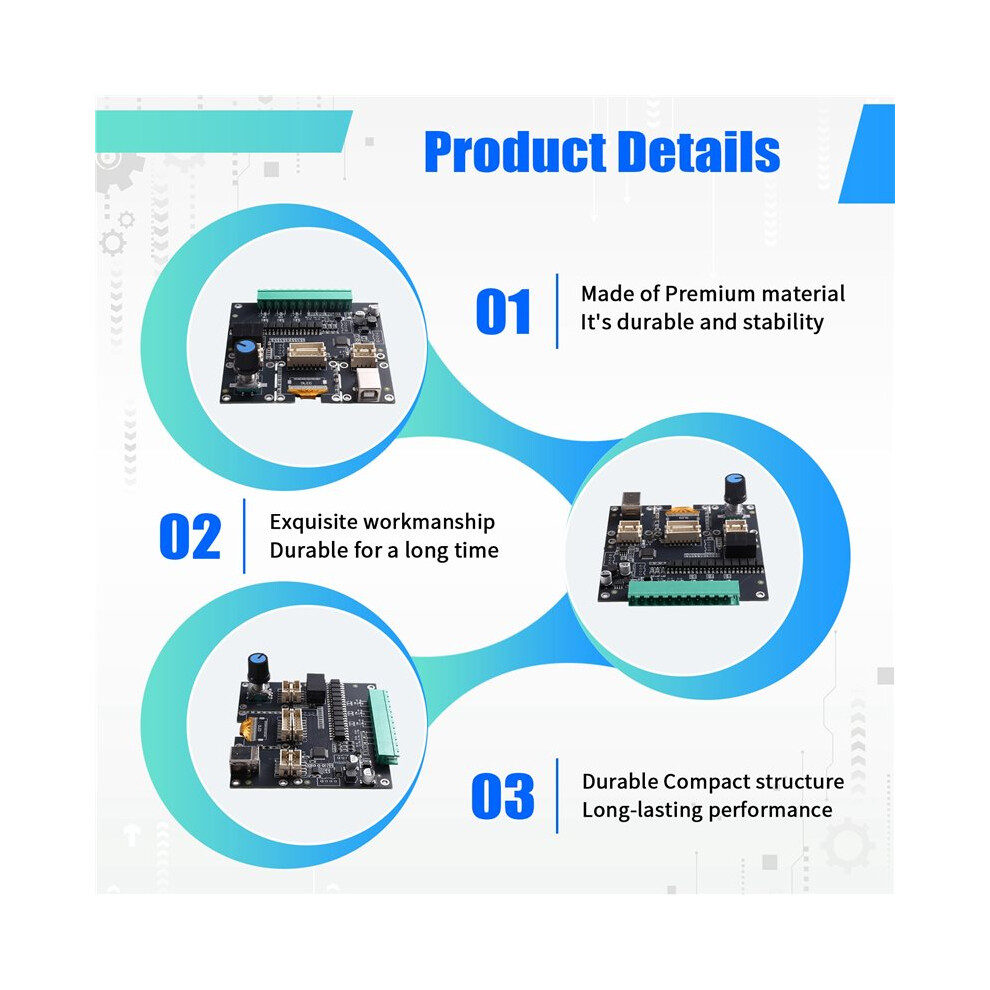 Product Details

01
Made of Premium material
It's durable and stability

02
Exquisite workmanship
Durable for a long time

03
Durable Compact structure
Long-lasting performance